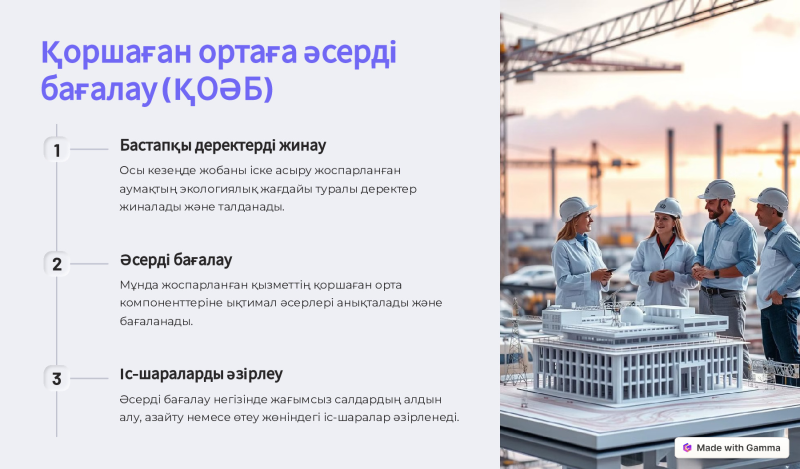 Қоршаған ортаға әсерді бағалау (ҚОӘБ)

1

Бастапқы деректерді жинау

Осы кезеңде жобаны іске асыру жоспарланған аумақтың экологиялық жағдайы туралы деректер жиналады және талданады.

2

Әсерді бағалау

Мұнда жоспарланған қызметтің қоршаған орта компоненттеріне ықтимал әсерлері анықталады және бағаланады.

3

Іс-шараларды әзірлеу

Әсерді бағалау негізінде жағымсыз салдардың алдын алу, азайту немесе өтеу жөніндегі іс-шаралар әзірленеді.

Made with Gamma